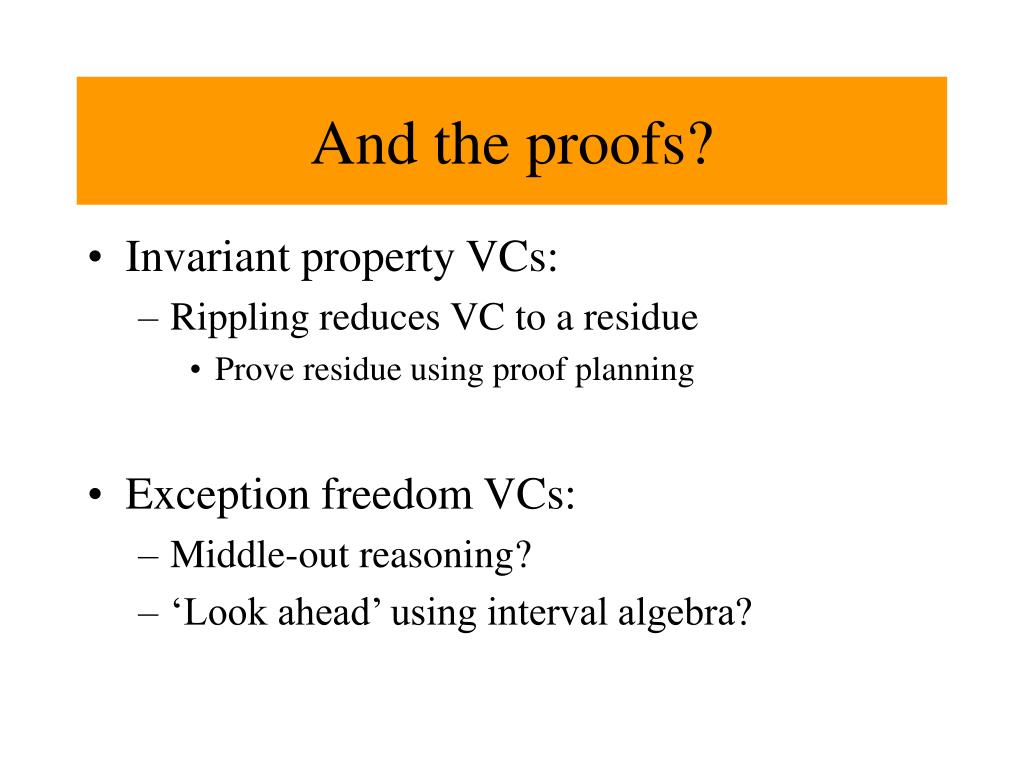 And the proofs?

• Invariant property VCs:
– Rippling reduces VC to a residue
• Prove residue using proof planning

• Exception freedom VCs:
– Middle-out reasoning?
– ‘Look ahead’ using interval algebra?